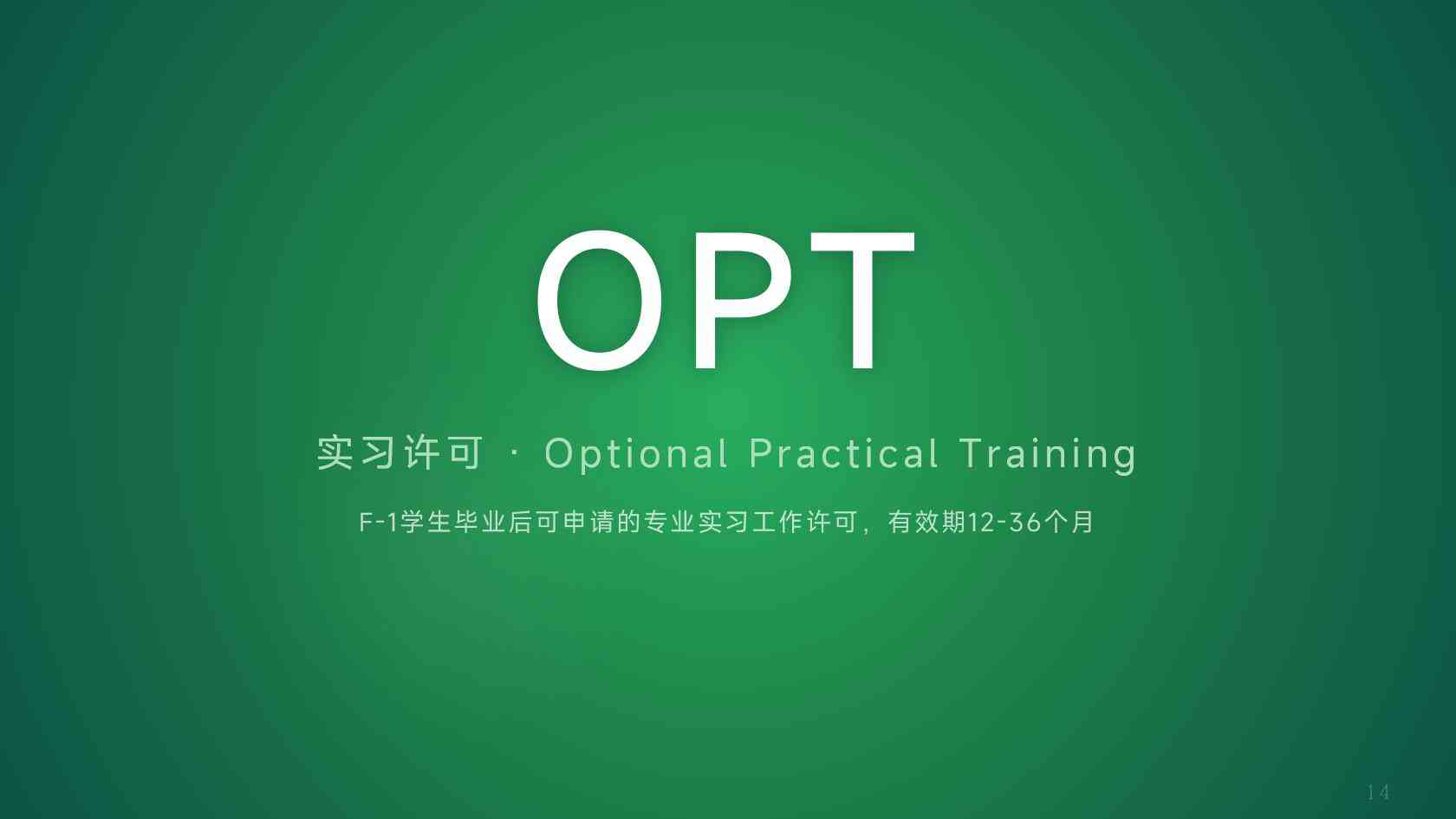 OPT

实习许可 · Optional Practical Training

F-1学生毕业后可申请的专业实习工作许可，有效期12-36个月

14